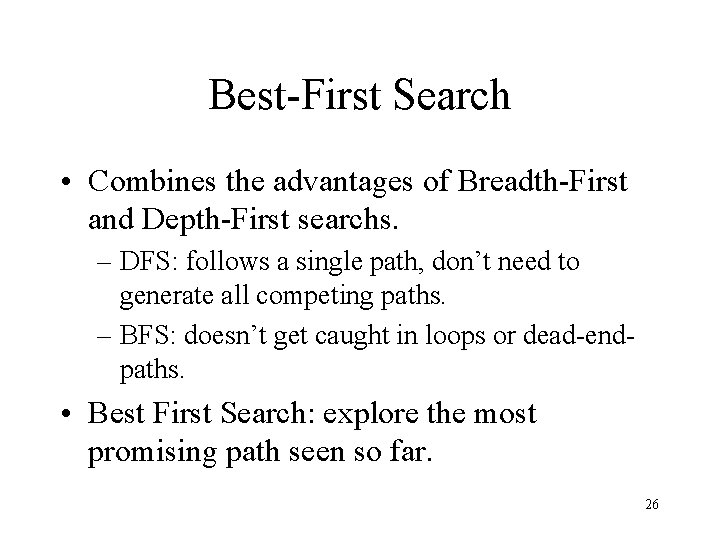 Best-First Search

• Combines the advantages of Breadth-First and Depth-First searchs.
  – DFS: follows a single path, don’t need to generate all competing paths.
  – BFS: doesn’t get caught in loops or dead-end-paths.
• Best First Search: explore the most promising path seen so far.

26